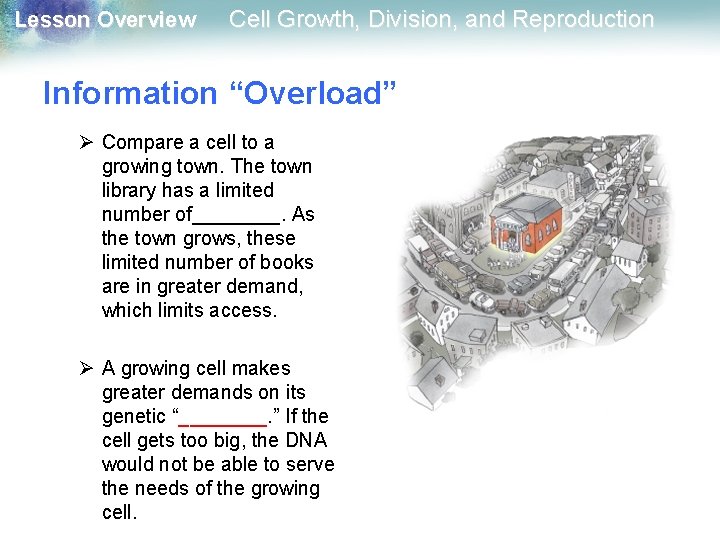 Lesson Overview Cell Growth, Division, and Reproduction

Information “Overload”

➢ Compare a cell to a growing town. The town library has a limited number of________. As the town grows, these limited number of books are in greater demand, which limits access.

➢ A growing cell makes greater demands on its genetic “________.” If the cell gets too big, the DNA would not be able to serve the needs of the growing cell.